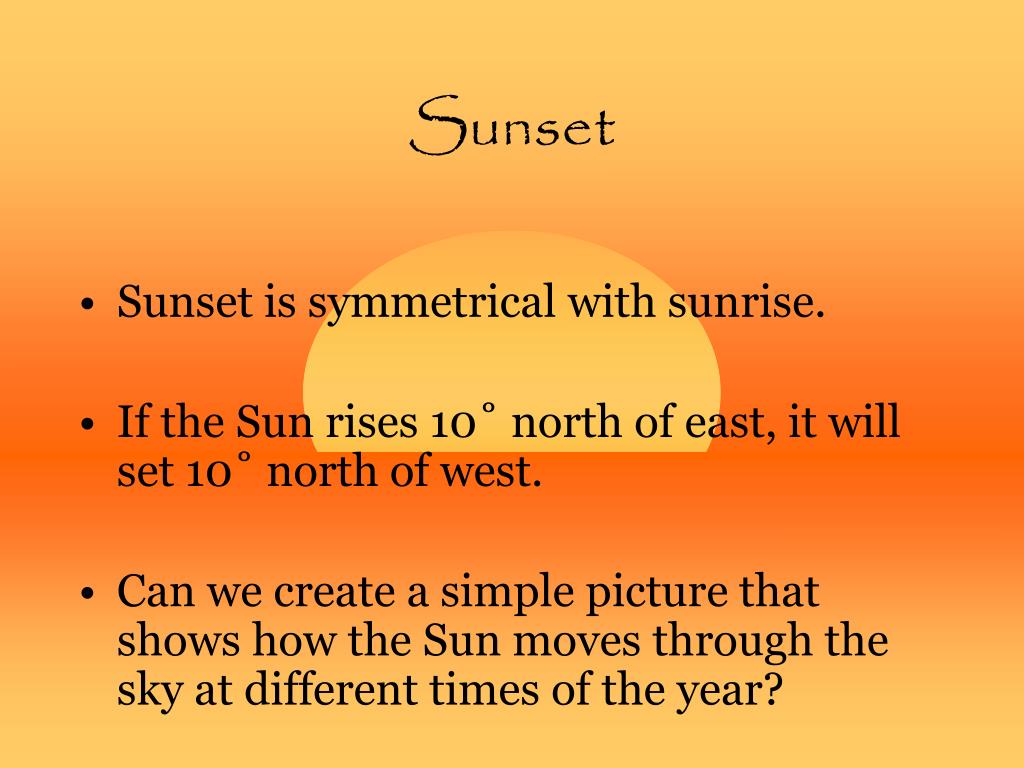 Sunset

• Sunset is symmetrical with sunrise.

• If the Sun rises 10˚ north of east, it will set 10˚ north of west.

• Can we create a simple picture that shows how the Sun moves through the sky at different times of the year?